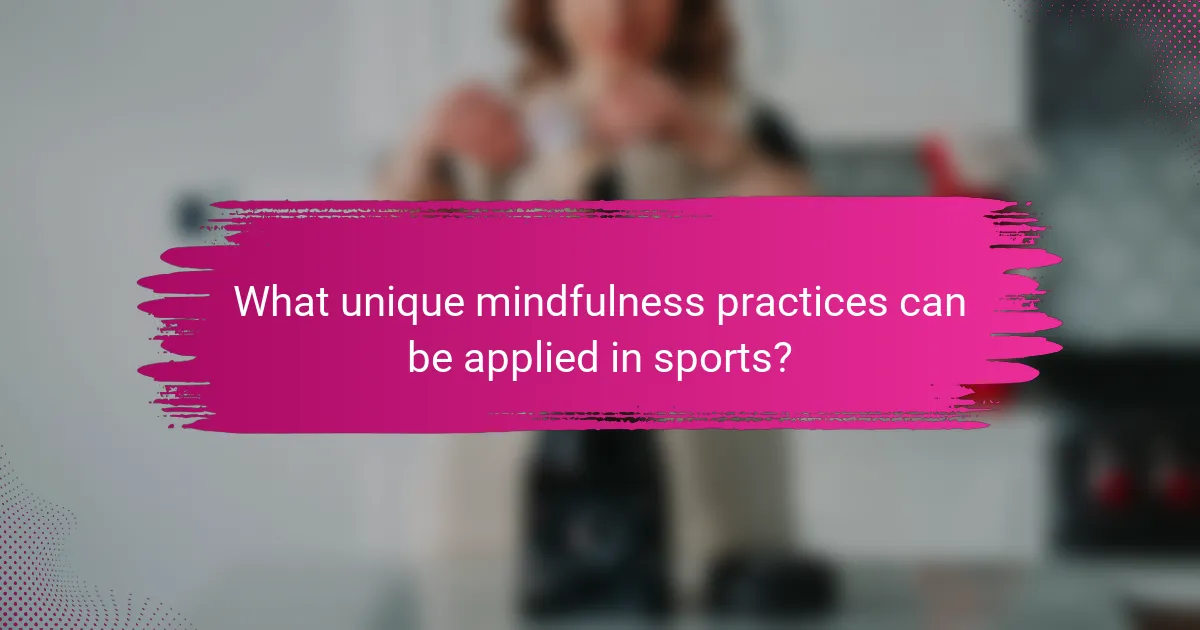 What unique mindfulness practices can be applied in sports?